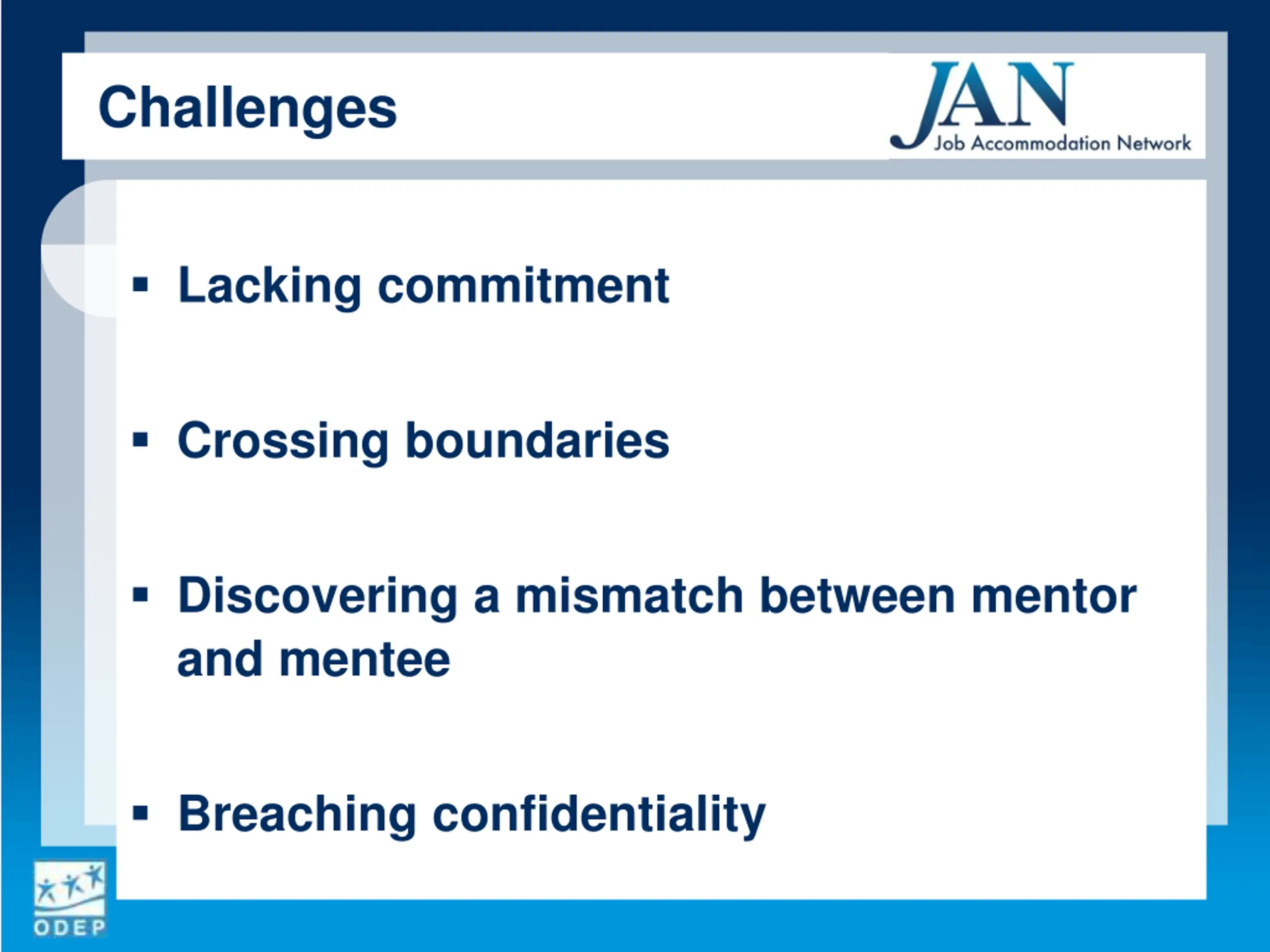 Challenges

JAN
Job Accommodation Network

▪ Lacking commitment

▪ Crossing boundaries

▪ Discovering a mismatch between mentor and mentee

▪ Breaching confidentiality

ODEP